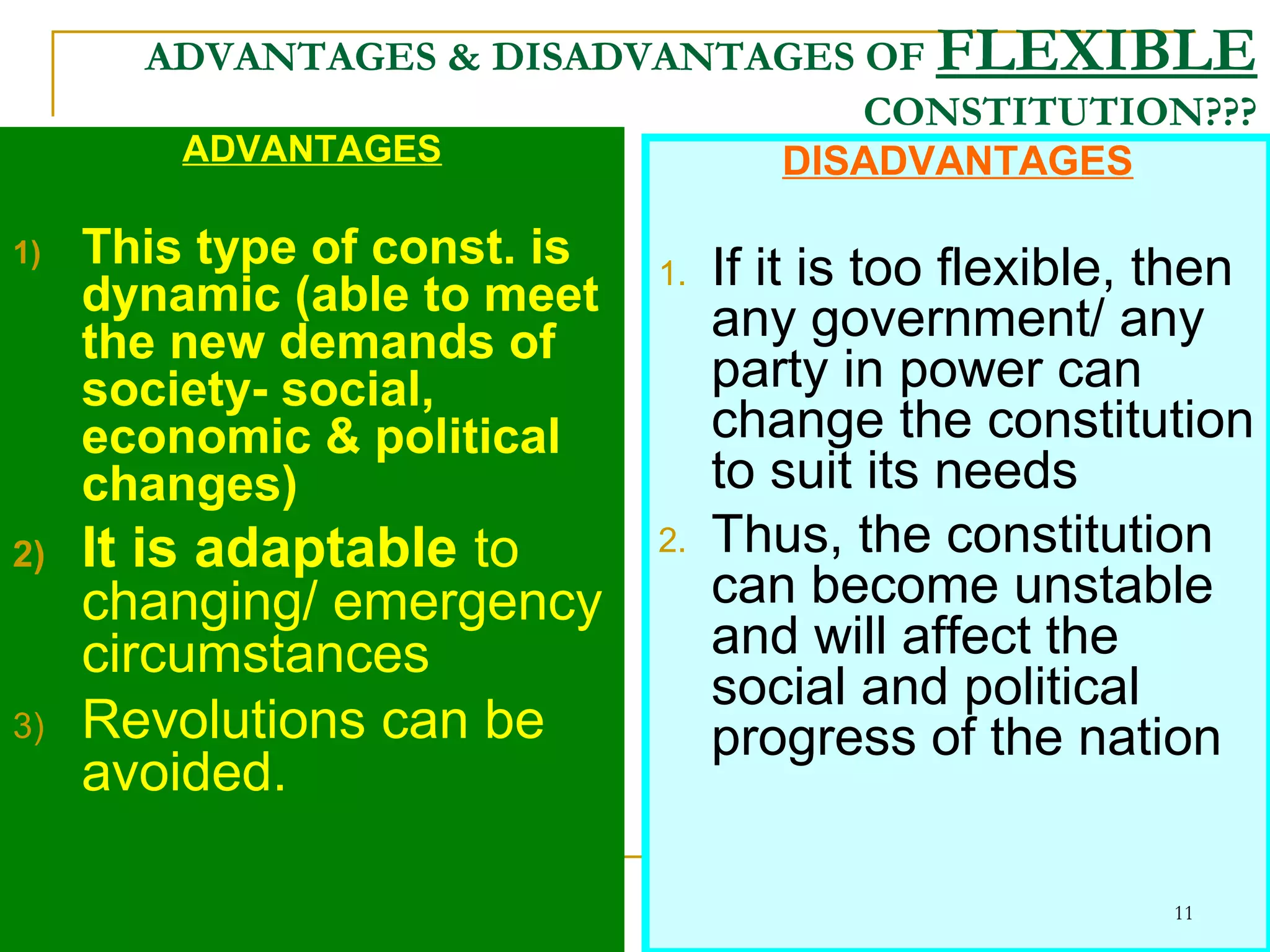 ADVANTAGES & DISADVANTAGES OF FLEXIBLE CONSTITUTION???

ADVANTAGES

1) This type of const. is dynamic (able to meet the new demands of society- social, economic & political changes)

2) It is adaptable to changing/ emergency circumstances

3) Revolutions can be avoided.

DISADVANTAGES

1. If it is too flexible, then any government/ any party in power can change the constitution to suit its needs

2. Thus, the constitution can become unstable and will affect the social and political progress of the nation

11